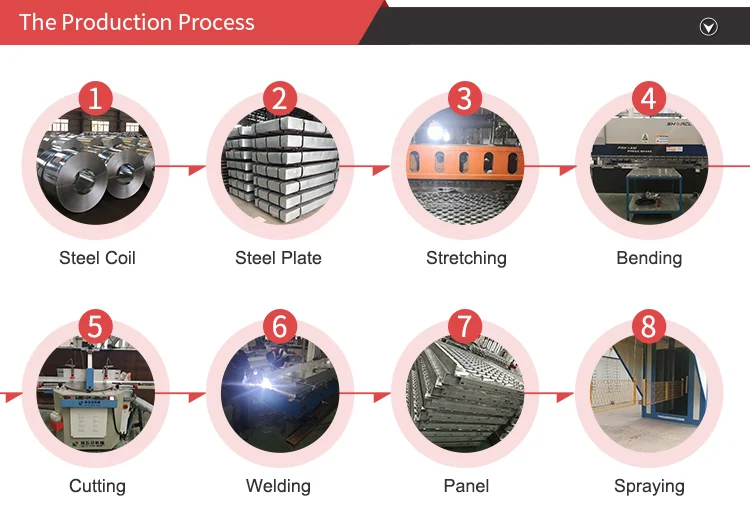 The Production Process

1
Steel Coil

2
Steel Plate

3
Stretching

4
Bending

5
Cutting

6
Welding

7
Panel

8
Spraying